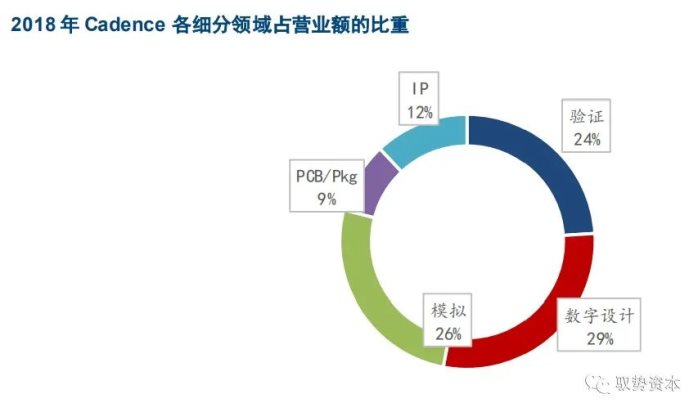 2018 年 Cadence 各细分领域占营业额的比重

IP
12%

验证
24%

PCB/Pkg
9%

模拟
26%

数字设计
29%

驭势资本